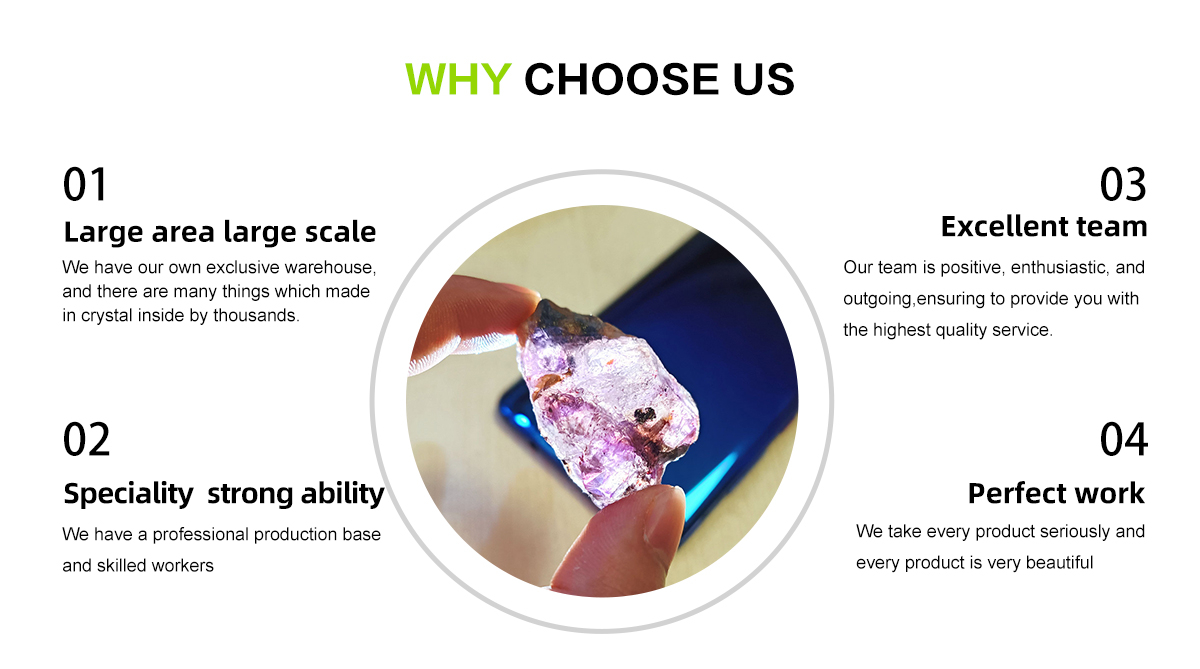 WHY CHOOSE US

01
Large area large scale
We have our own exclusive warehouse, and there are many things which made in crystal inside by thousands.

02
Speciality  strong ability
We have a professional production base and skilled workers

03
Excellent team
Our team is positive, enthusiastic, and outgoing,ensuring to provide you with the highest quality service.

04
Perfect work
We take every product seriously and every product is very beautiful